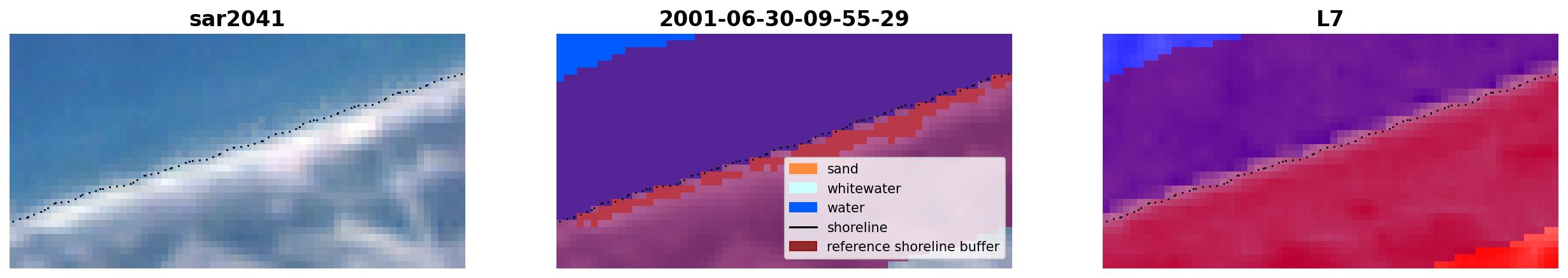 sar2041

2001-06-30-09-55-29

sand
whitewater
water
shoreline
reference shoreline buffer

L7